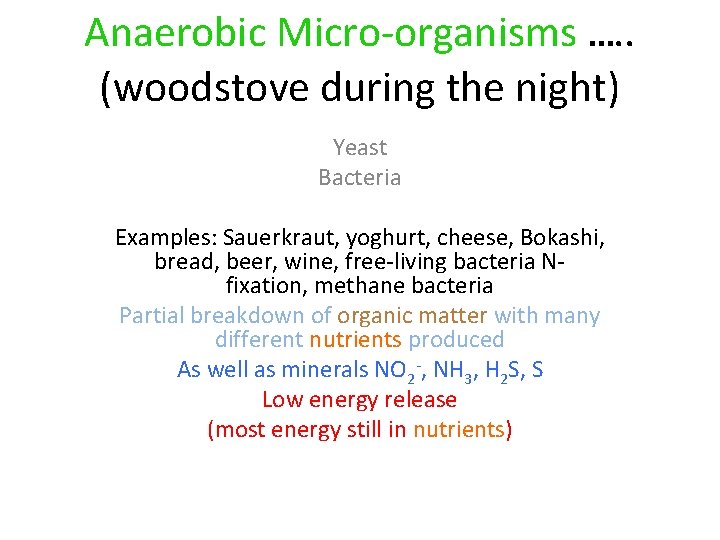 Anaerobic Micro-organisms …..
(woodstove during the night)

Yeast
Bacteria

Examples: Sauerkraut, yoghurt, cheese, Bokashi, bread, beer, wine, free-living bacteria N-fixation, methane bacteria
Partial breakdown of organic matter with many different nutrients produced
As well as minerals $NO_2^-$, $NH_3$, $H_2S$, S
Low energy release
(most energy still in nutrients)